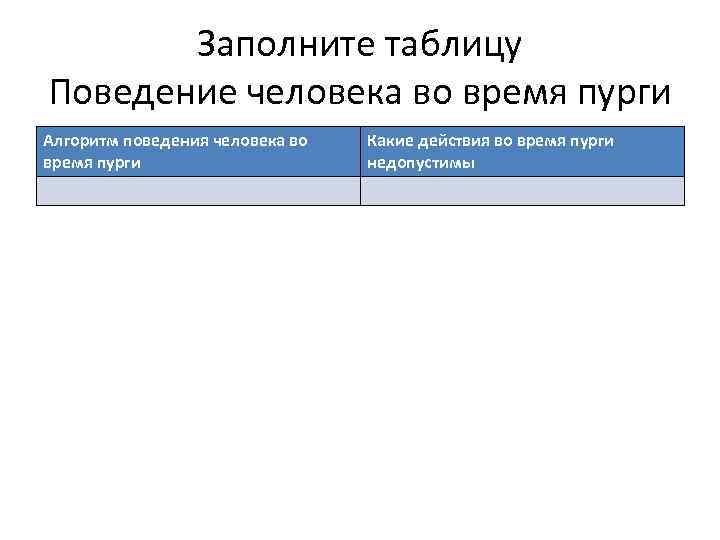 Заполните таблицу
Поведение человека во время пурги

| Алгоритм поведения человека во время пурги | Какие действия во время пурги недопустимы |
|---|---|
| | |